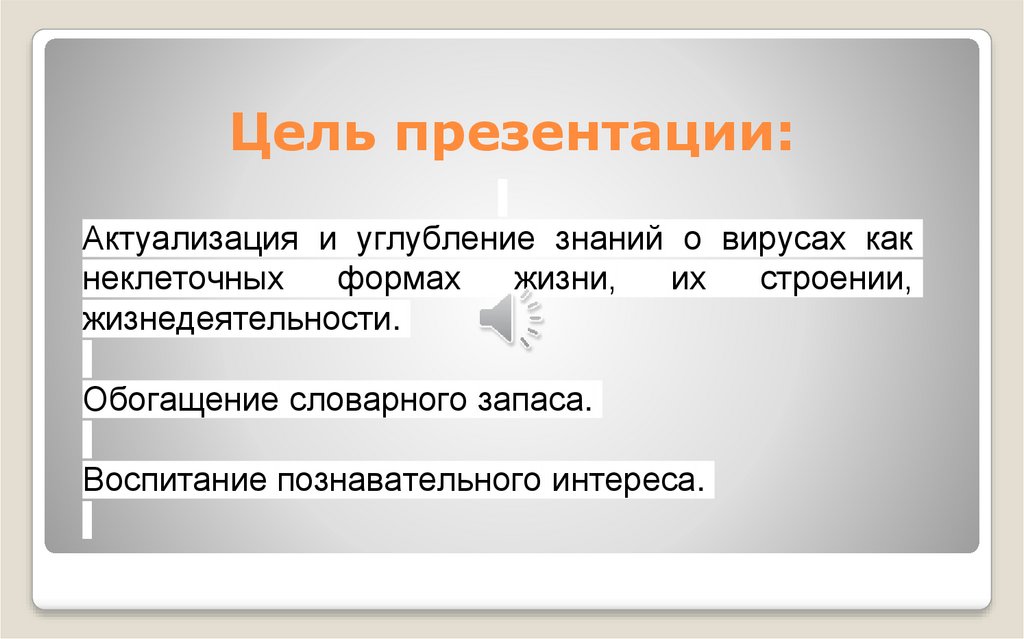 Цель презентации:

Актуализация и углубление знаний о вирусах как неклеточных формах жизни, их строении, жизнедеятельности.

Обогащение словарного запаса.

Воспитание познавательного интереса.